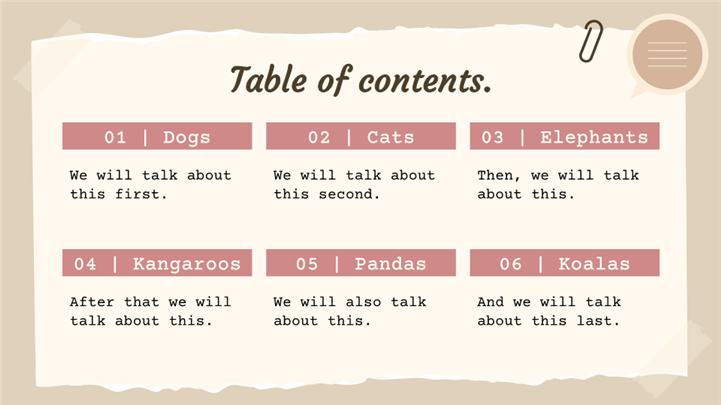 Table of contents.

01 | Dogs

We will talk about this first.

02 | Cats

We will talk about this second.

03 | Elephants

Then, we will talk about this.

04 | Kangaroos

After that we will talk about this.

05 | Pandas

We will also talk about this.

06 | Koalas

And we will talk about this last.